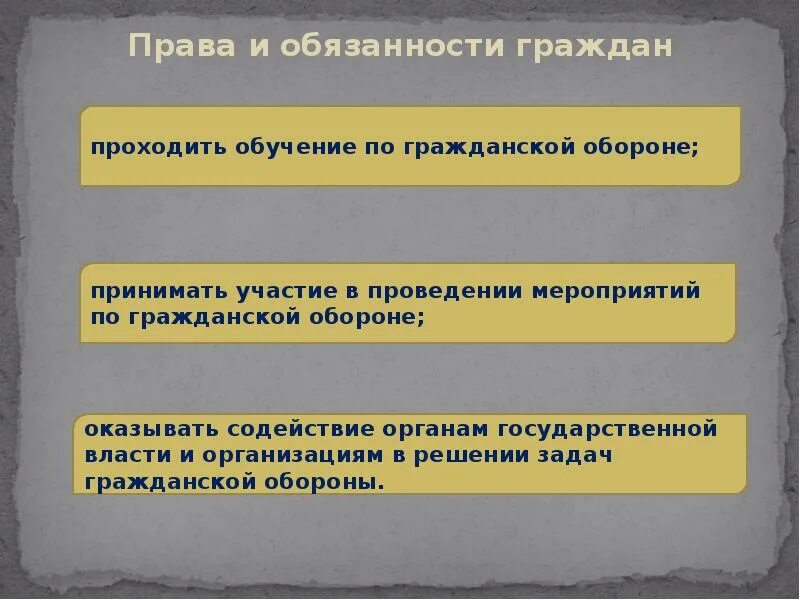 Права и обязанности граждан

проходить обучение по гражданской обороне;

принимать участие в проведении мероприятий по гражданской обороне;

оказывать содействие органам государственной власти и организациям в решении задач гражданской обороны.